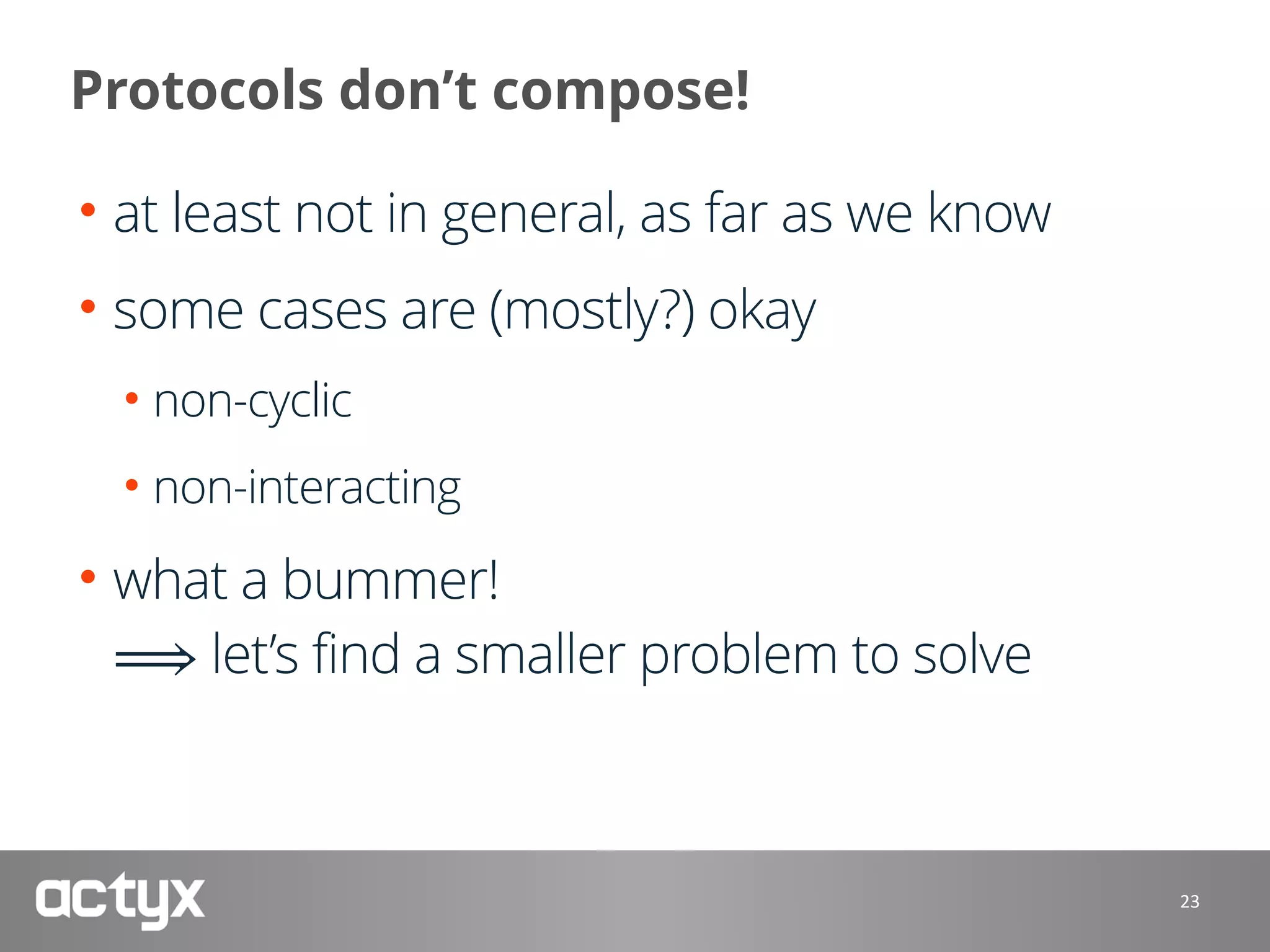 Protocols don’t compose!

• at least not in general, as far as we know

• some cases are (mostly?) okay

• non-cyclic

• non-interacting

• what a bummer!
$\Longrightarrow$ let’s find a smaller problem to solve

actyx

23